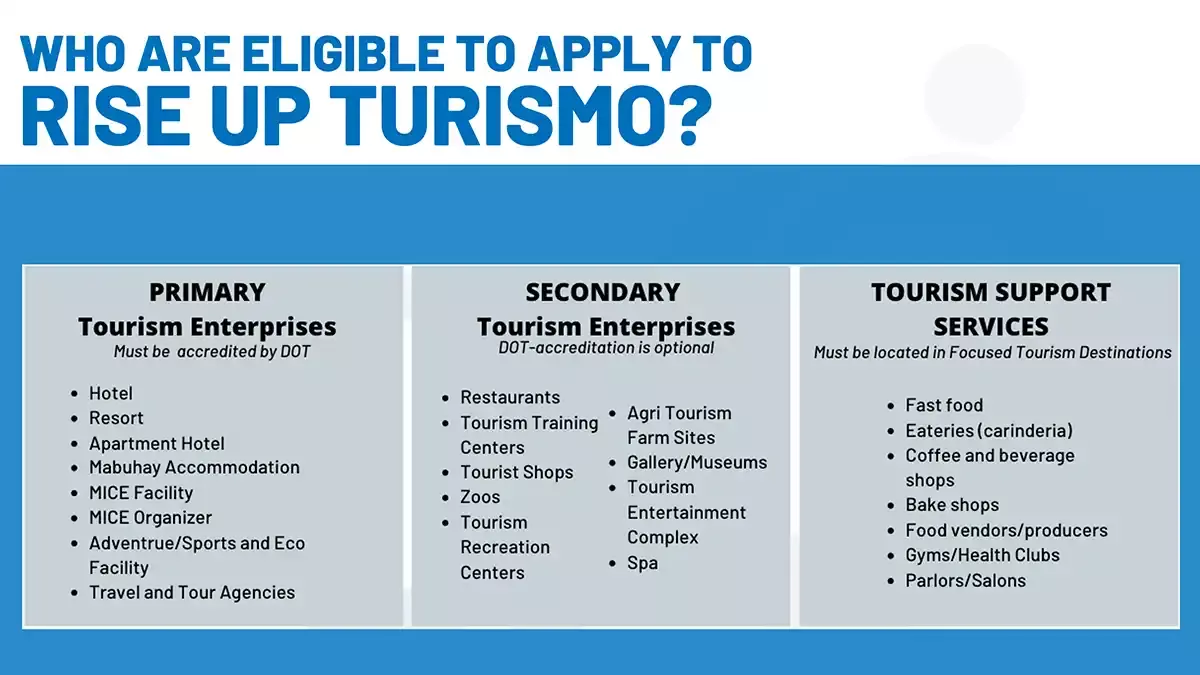 WHO ARE ELIGIBLE TO APPLY TO RISE UP TURISMO?

PRIMARY
Tourism Enterprises
Must be accredited by DOT

- Hotel
- Resort
- Apartment Hotel
- Mabuhay Accommodation
- MICE Facility
- MICE Organizer
- Adventrue/Sports and Eco Facility
- Travel and Tour Agencies

SECONDARY
Tourism Enterprises
DOT-accreditation is optional

- Restaurants
- Tourism Training Centers
- Tourist Shops
- Zoos
- Tourism Recreation Centers

- Agri Tourism Farm Sites
- Gallery/Museums
- Tourism Entertainment Complex
- Spa

TOURISM SUPPORT SERVICES
Must be located in Focused Tourism Destinations

- Fast food
- Eateries (carinderia)
- Coffee and beverage shops
- Bake shops
- Food vendors/producers
- Gyms/Health Clubs
- Parlors/Salons